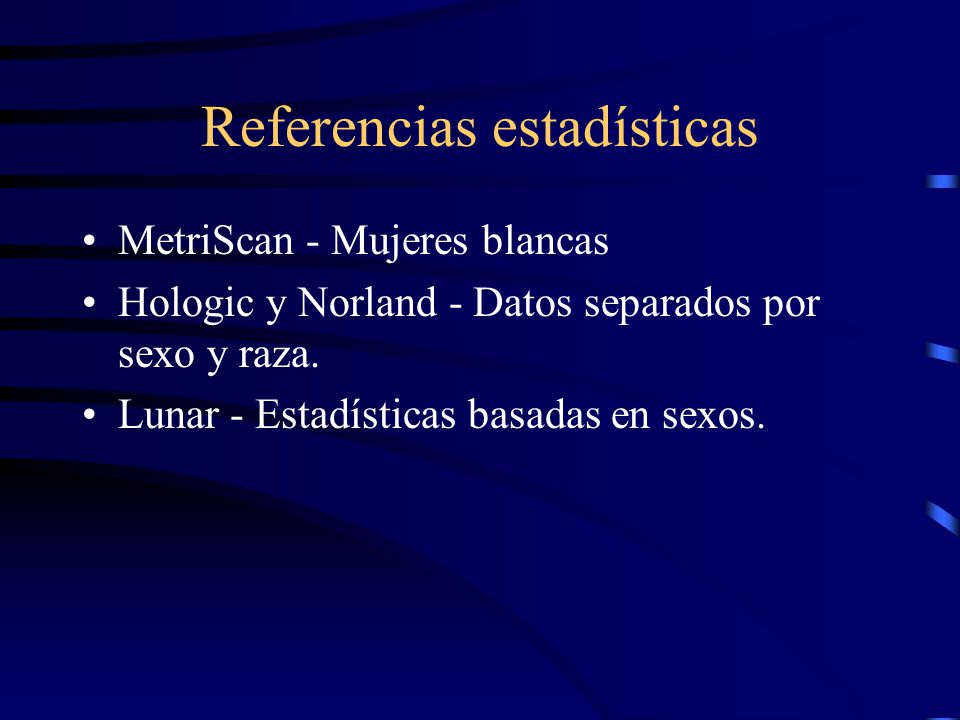 Referencias estadísticas

• MetriScan - Mujeres blancas
• Hologic y Norland - Datos separados por sexo y raza.
• Lunar - Estadísticas basadas en sexos.